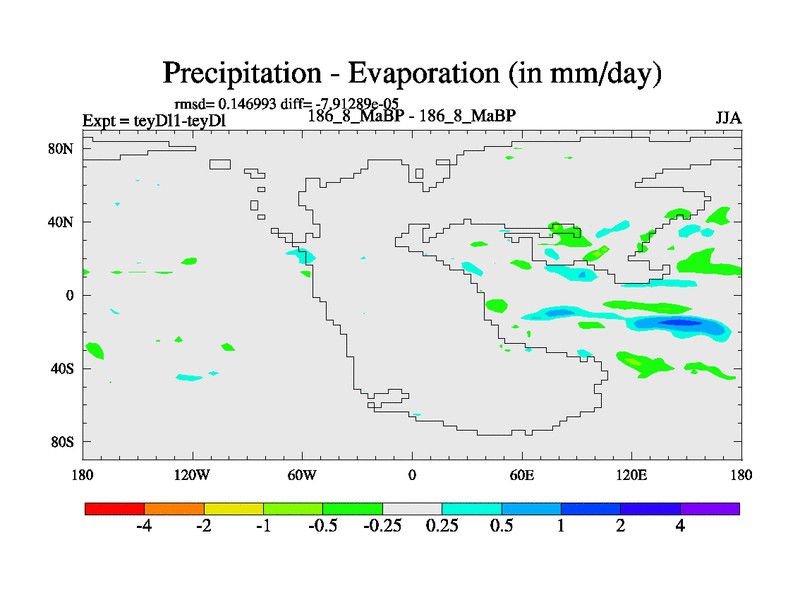 Precipitation - Evaporation (in mm/day)

rmsd= 0.146993 diff= -7.91289e-05

Expt = teyDl1-teyDl

186_8_MaBP - 186_8_MaBP

JJA

80N

40N

0

40S

80S

180

120W

60W

0

60E

120E

180

-4

-2

-1

-0.5

-0.25

0.25

0.5

1

2

4